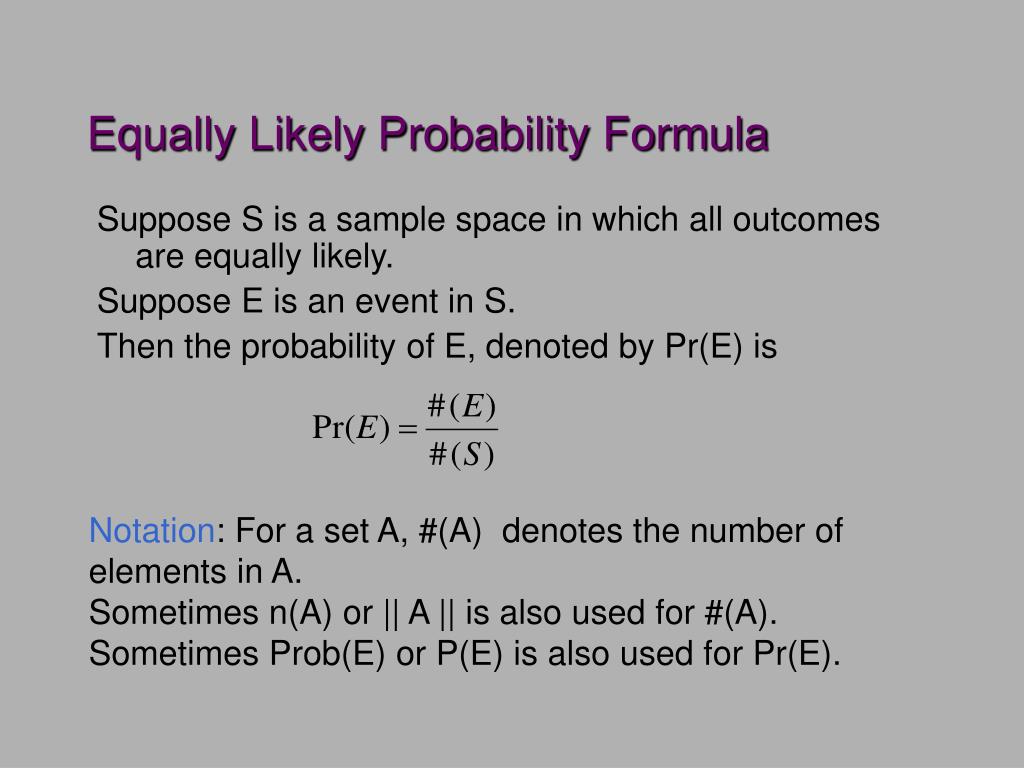 Equally Likely Probability Formula

Suppose S is a sample space in which all outcomes are equally likely.

Suppose E is an event in S.

Then the probability of E, denoted by Pr(E) is

$\Pr(E) = \frac{\#(E)}{\#(S)}$

Notation: For a set A, #(A) denotes the number of elements in A.
Sometimes n(A) or || A || is also used for #(A).
Sometimes Prob(E) or P(E) is also used for Pr(E).